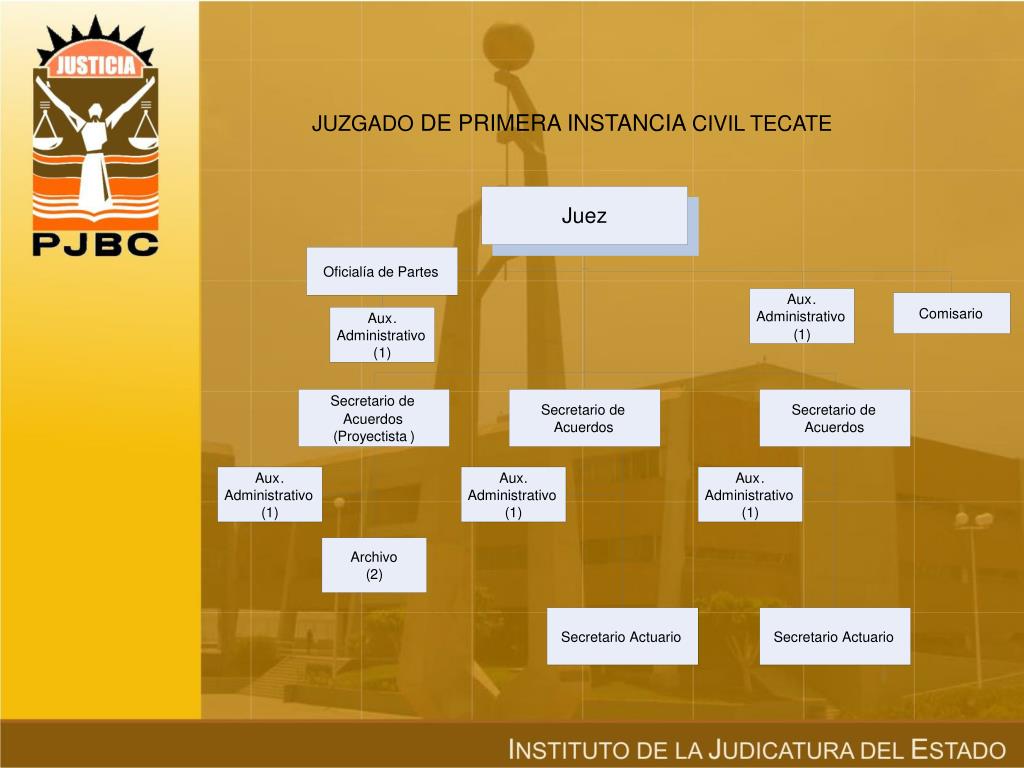 JUSTICIA

PJBC

JUZGADO DE PRIMERA INSTANCIA CIVIL TECATE

Juez

Oficialía de Partes

Aux. Administrativo (1)

Aux. Administrativo (1)

Comisario

Secretario de Acuerdos (Proyectista )

Secretario de Acuerdos

Secretario de Acuerdos

Aux. Administrativo (1)

Aux. Administrativo (1)

Aux. Administrativo (1)

Archivo (2)

Secretario Actuario

Secretario Actuario

INSTITUTO DE LA JUDICATURA DEL ESTADO